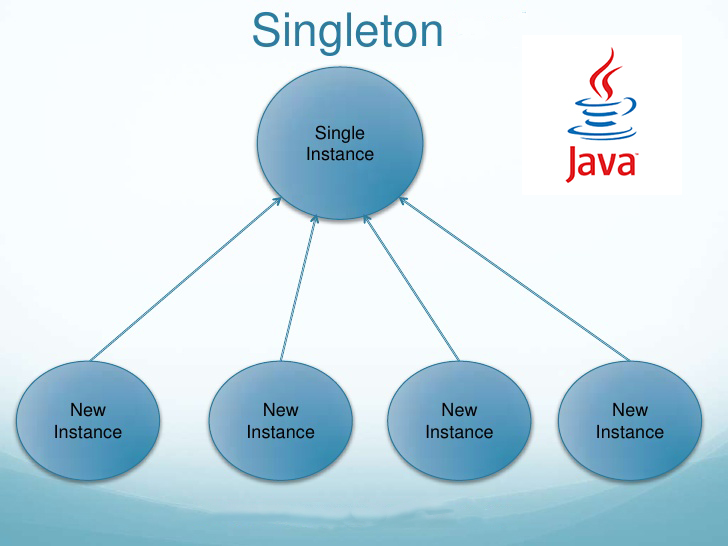 Singleton

Java

Single Instance

New Instance

New Instance

New Instance

New Instance